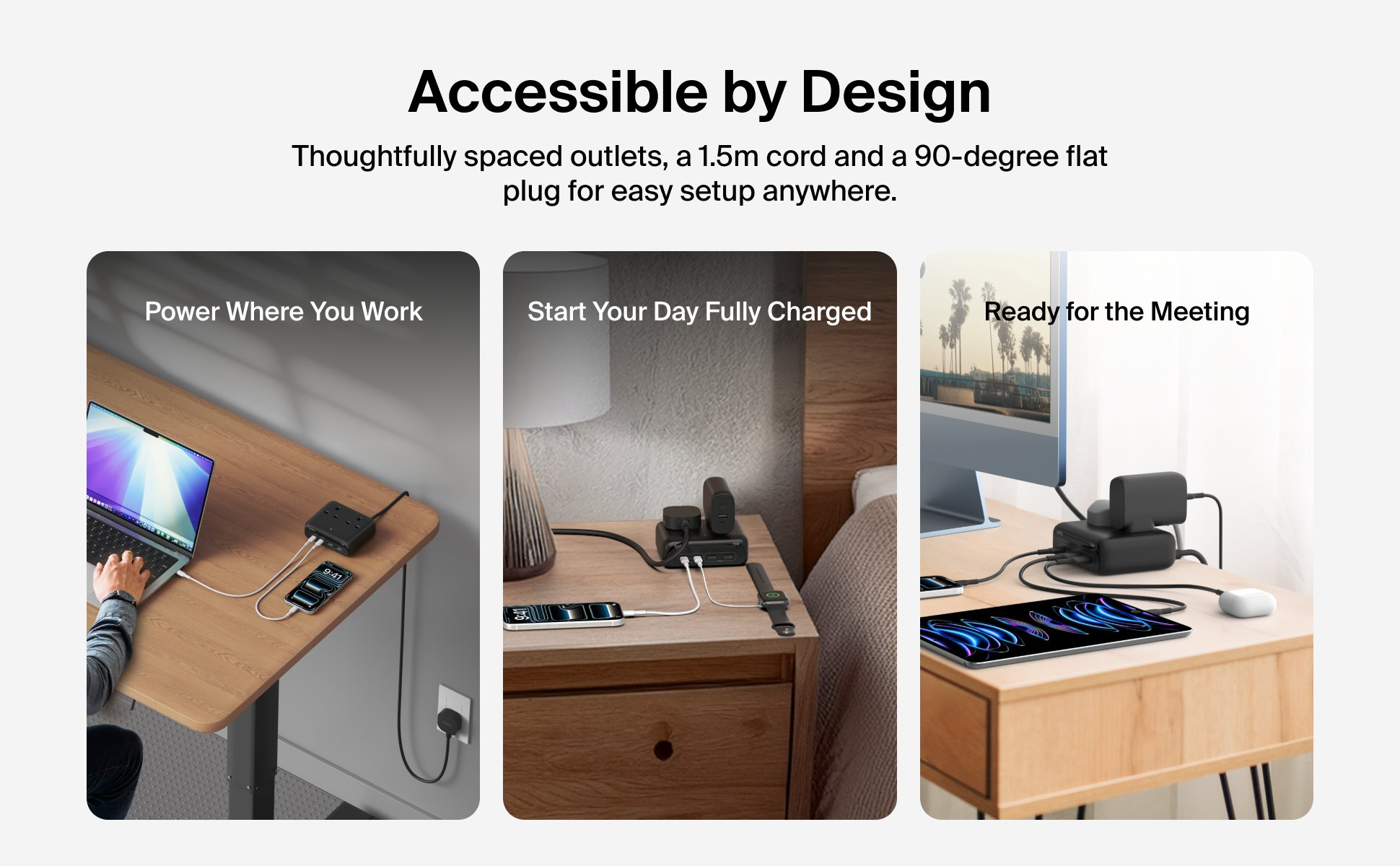 Accessible by Design

Thoughtfully spaced outlets, a 1.5m cord and a 90-degree flat plug for easy setup anywhere.

Power Where You Work

9:41

Start Your Day Fully Charged

9:41

Ready for the Meeting